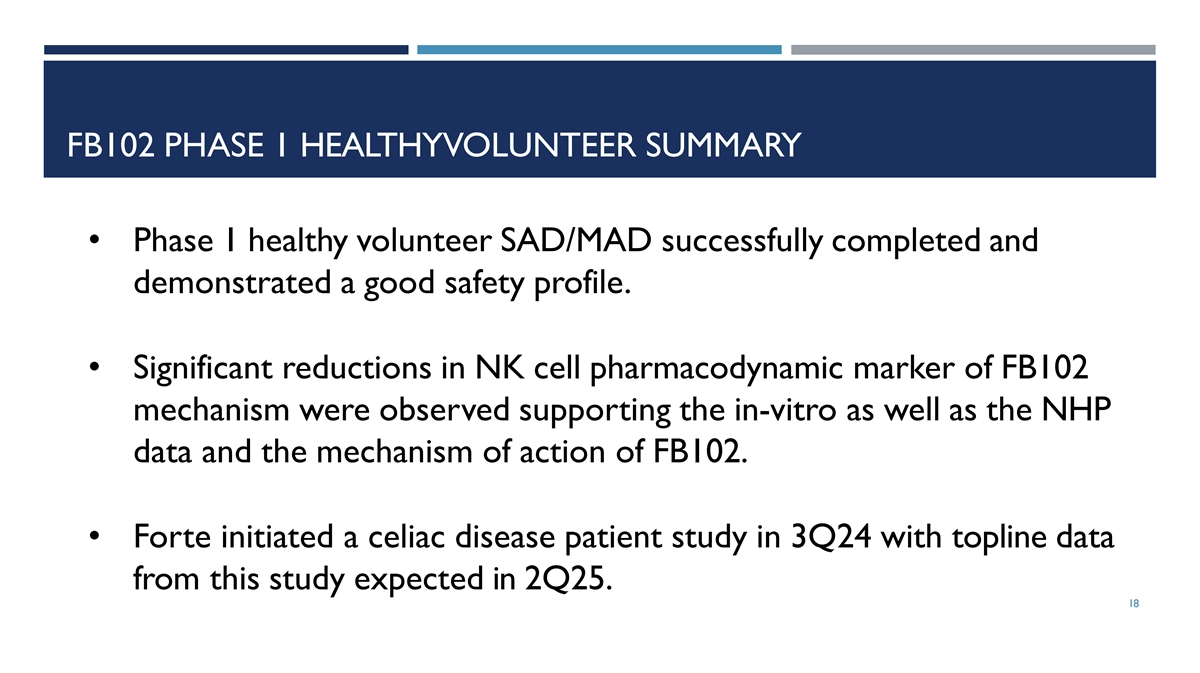 FB102 PHASE 1 HEALTHYVOLUNTEER SUMMARY

• Phase 1 healthy volunteer SAD/MAD successfully completed and demonstrated a good safety profile.

• Significant reductions in NK cell pharmacodynamic marker of FB102 mechanism were observed supporting the in-vitro as well as the NHP data and the mechanism of action of FB102.

• Forte initiated a celiac disease patient study in 3Q24 with topline data from this study expected in 2Q25.

18